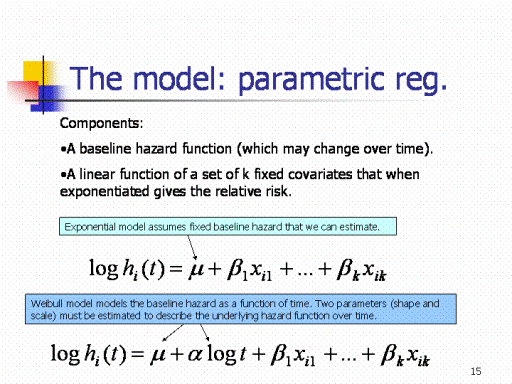 The model: parametric reg.

Components:

•A baseline hazard function (which may change over time).

•A linear function of a set of k fixed covariates that when exponentiated gives the relative risk.

Exponential model assumes fixed baseline hazard that we can estimate.

$\log h_i(t) = \mu + \beta_1 x_{i1} + ... + \beta_k x_{ik}$

Weibull model models the baseline hazard as a function of time. Two parameters (shape and scale) must be estimated to describe the underlying hazard function over time.

$\log h_i(t) = \mu + \alpha \log t + \beta_1 x_{i1} + ... + \beta_k x_{ik}$

15